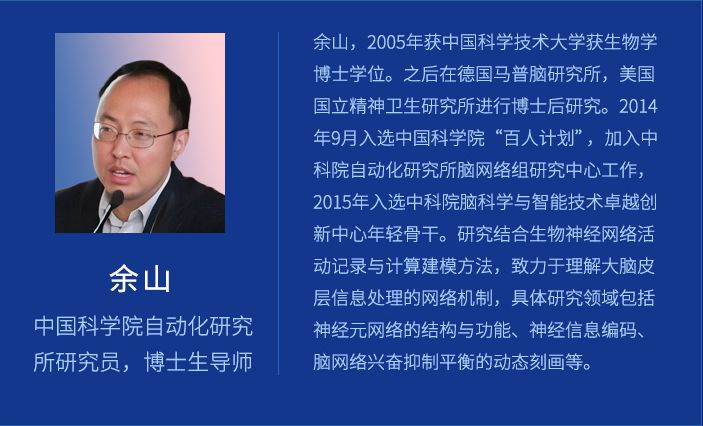 余山

中国科学院自动化研究所研究员，博士生导师

余山，2005年获中国科学技术大学获生物学博士学位。之后在德国马普脑研究所，美国国立精神卫生研究所进行博士后研究。2014年9月入选中国科学院“百人计划”，加入中科院自动化研究所脑网络组研究中心工作，2015年入选中科院脑科学与智能技术卓越创新中心年轻骨干。研究结合生物神经网络活动记录与计算建模方法，致力于理解大脑皮层信息处理的网络机制，具体研究领域包括神经元网络的结构与功能、神经信息编码、脑网络兴奋抑制平衡的动态刻画等。